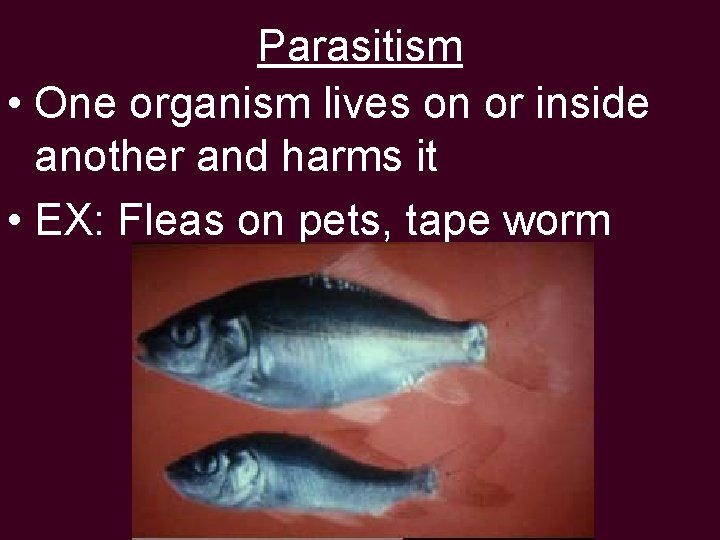 Parasitism

• One organism lives on or inside another and harms it

• EX: Fleas on pets, tape worm